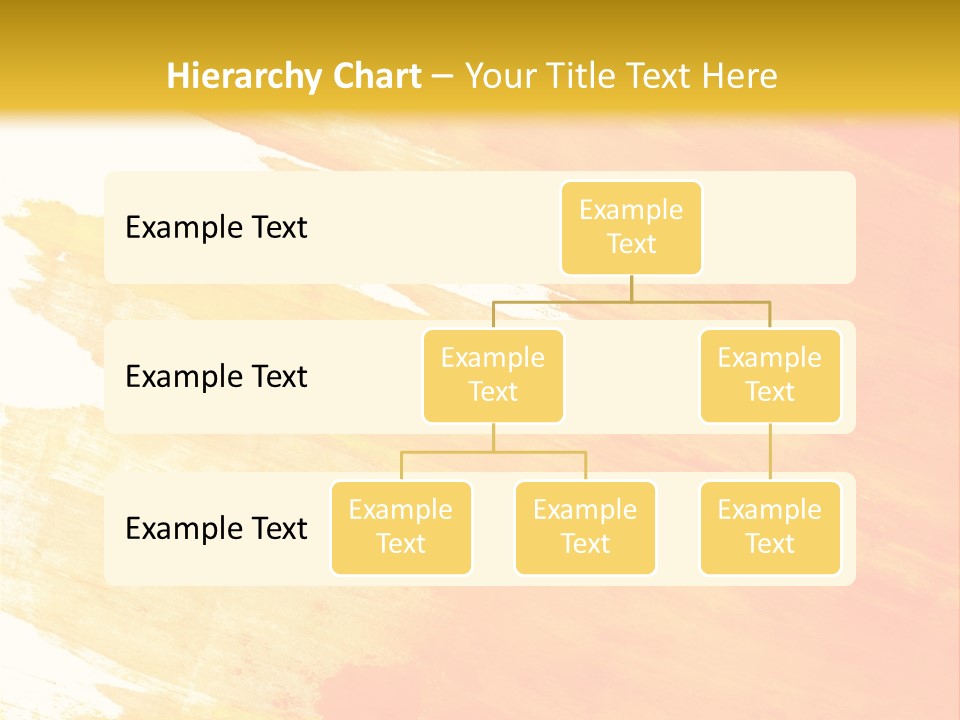 Hierarchy Chart – Your Title Text Here

Example Text

Example Text

Example Text

Example Text

Example Text

Example Text

Example Text

Example Text

Example Text